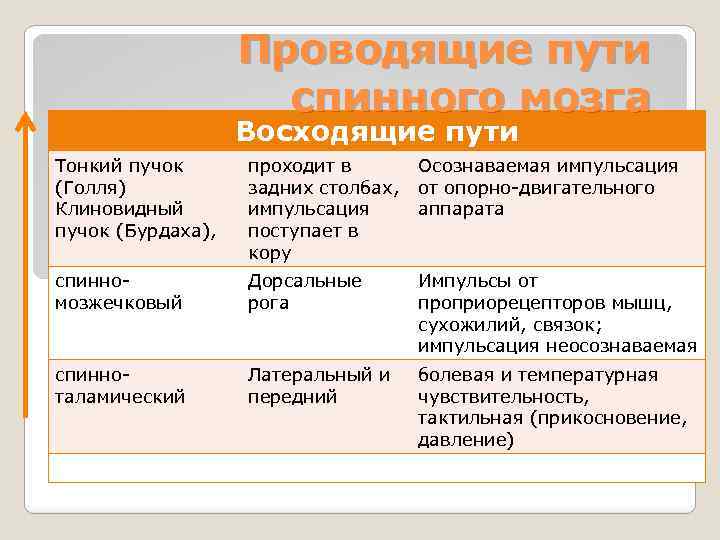 Проводящие пути спинного мозга

| Восходящие пути | | |
|---|---|---|
| Тонкий пучок (Голля) Клиновидный пучок (Бурдаха), | проходит в задних столбах, импульсация поступает в кору | Осознаваемая импульсация от опорно-двигательного аппарата |
| спинно-мозжечковый | Дорсальные рога | Импульсы от проприорецепторов мышц, сухожилий, связок; импульсация неосознаваемая |
| спинно-таламический | Латеральный и передний | болевая и температурная чувствительность, тактильная (прикосновение, давление) |
| | | |